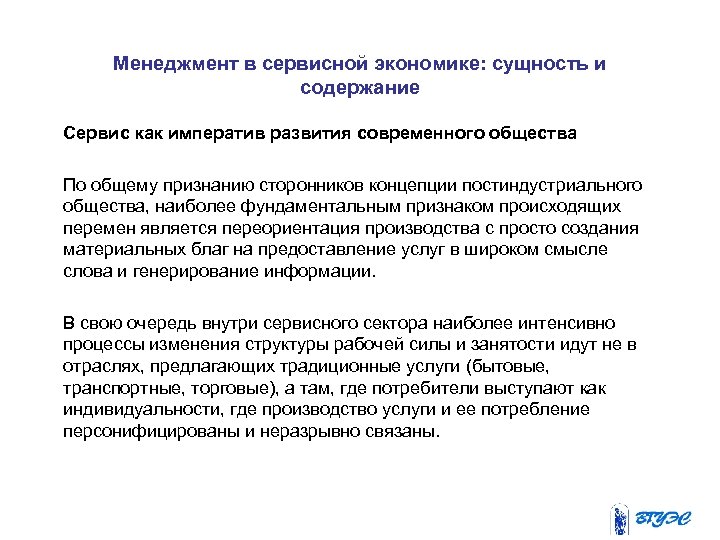 Менеджмент в сервисной экономике: сущность и содержание

Сервис как императив развития современного общества

По общему признанию сторонников концепции постиндустриального общества, наиболее фундаментальным признаком происходящих перемен является переориентация производства с просто создания материальных благ на предоставление услуг в широком смысле слова и генерирование информации.

В свою очередь внутри сервисного сектора наиболее интенсивно процессы изменения структуры рабочей силы и занятости идут не в отраслях, предлагающих традиционные услуги (бытовые, транспортные, торговые), а там, где потребители выступают как индивидуальности, где производство услуги и ее потребление персонифицированы и неразрывно связаны.

ВГУЭС